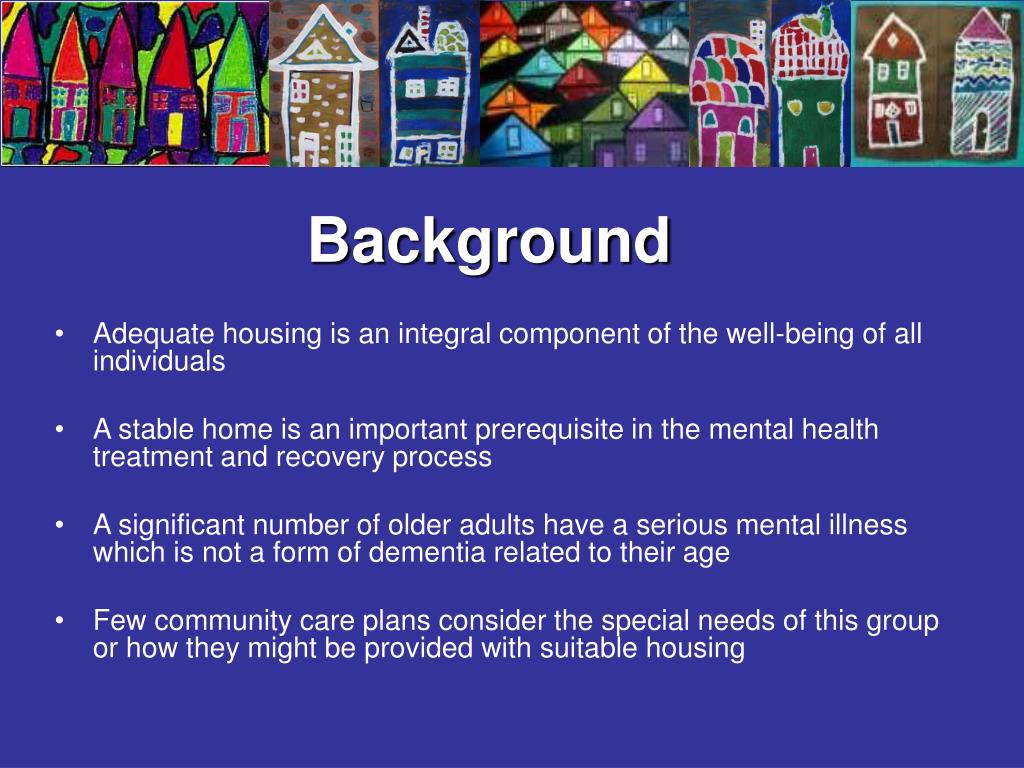 Background

• Adequate housing is an integral component of the well-being of all individuals

• A stable home is an important prerequisite in the mental health treatment and recovery process

• A significant number of older adults have a serious mental illness which is not a form of dementia related to their age

• Few community care plans consider the special needs of this group or how they might be provided with suitable housing